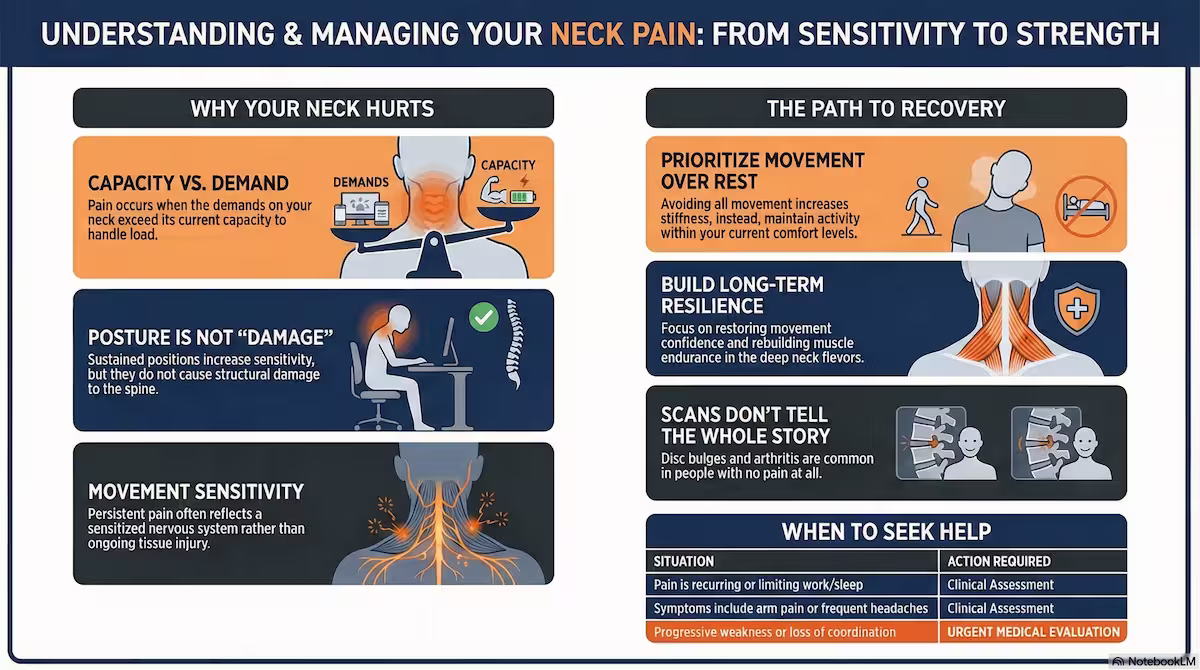 UNDERSTANDING & MANAGING YOUR NECK PAIN: FROM SENSITIVITY TO STRENGTH

WHY YOUR NECK HURTS

CAPACITY VS. DEMAND
Pain occurs when the demands on your neck exceed its current capacity to handle load.

DEMANDS

CAPACITY

POSTURE IS NOT "DAMAGE"
Sustained positions increase sensitivity, but they do not cause structural damage to the spine.

MOVEMENT SENSITIVITY
Persistent pain often reflects a sensitized nervous system rather than ongoing tissue injury.

THE PATH TO RECOVERY

PRIORITIZE MOVEMENT OVER REST
Avoiding all movement increases stiffness, instead, maintain activity within your current comfort levels.

BUILD LONG-TERM RESILIENCE
Focus on restoring movement confidence and rebuilding muscle endurance in the deep neck flevors.

SCANS DON'T TELL THE WHOLE STORY
Disc bulges and arthritis are common in people with no pain at all.

WHEN TO SEEK HELP

| SITUATION | ACTION REQUIRED |
|---|---|
| Pain is recurring or limiting work/sleep | Clinical Assessment |
| Symptoms include arm pain or frequent headaches | Clinical Assessment |
| Progressive weakness or loss of coordination | URGENT MEDICAL EVALUATION |

NotebookLM